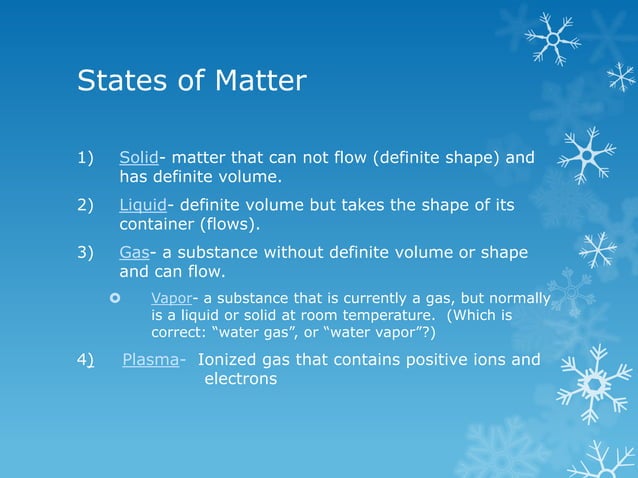 States of Matter

1) Solid- matter that can not flow (definite shape) and has definite volume.

2) Liquid- definite volume but takes the shape of its container (flows).

3) Gas- a substance without definite volume or shape and can flow.

Vapor- a substance that is currently a gas, but normally is a liquid or solid at room temperature. (Which is correct: “water gas”, or “water vapor”?)

4) Plasma- Ionized gas that contains positive ions and electrons